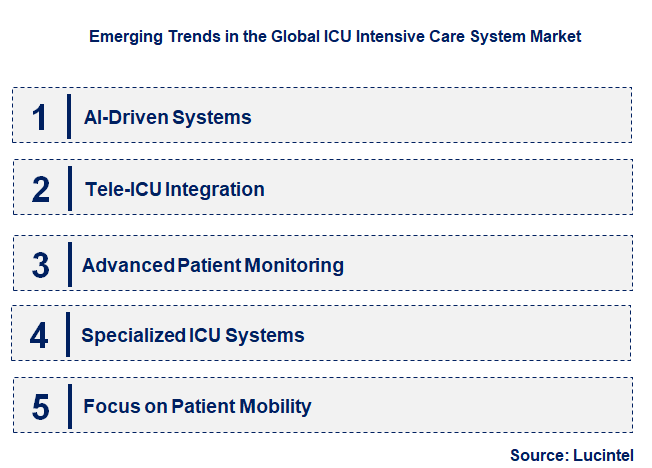 Emerging Trends in the Global ICU Intensive Care System Market

1 AI-Driven Systems

2 Tele-ICU Integration

3 Advanced Patient Monitoring

4 Specialized ICU Systems

5 Focus on Patient Mobility

Source: Lucintel